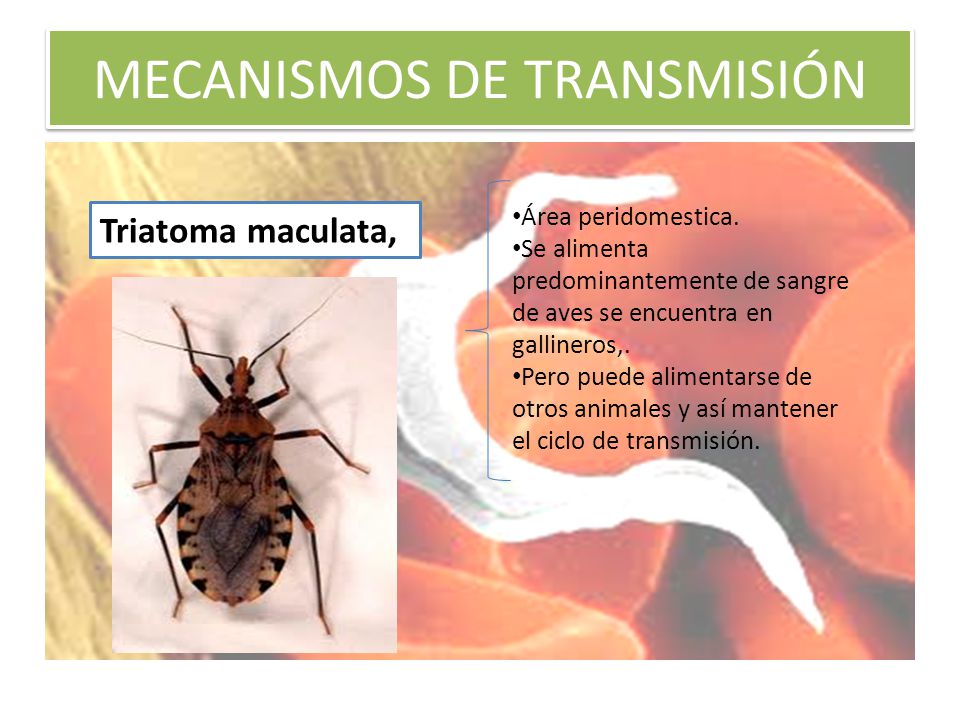 MECANISMOS DE TRANSMISIÓN

Triatoma maculata,

•Área peridomestica.
•Se alimenta predominantemente de sangre de aves se encuentra en gallineros,.
•Pero puede alimentarse de otros animales y así mantener el ciclo de transmisión.